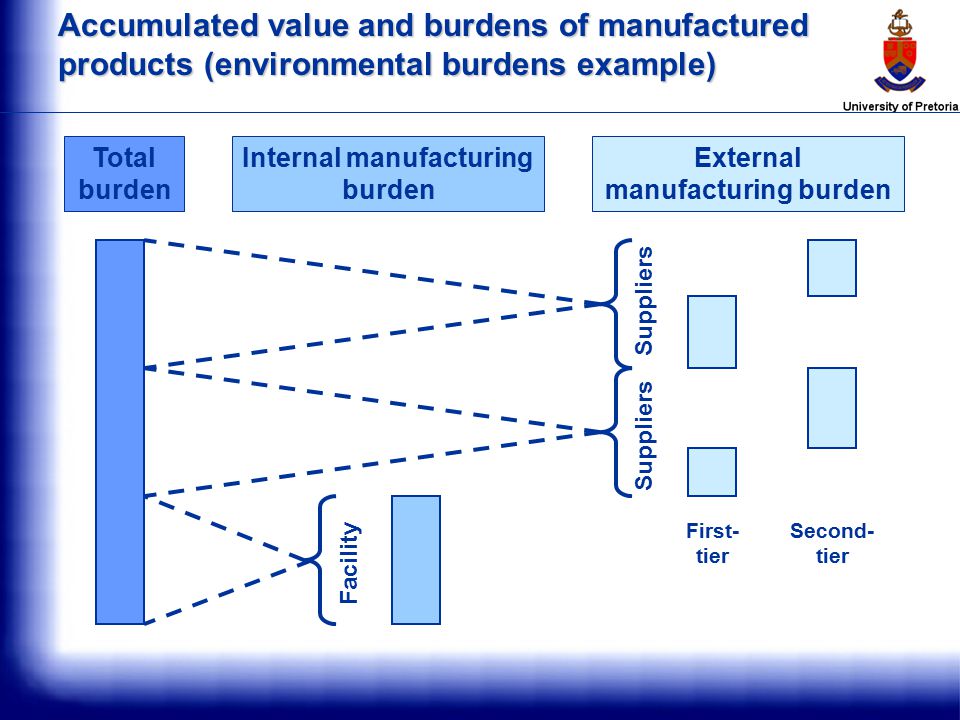 Accumulated value and burdens of manufactured products (environmental burdens example)

University of Pretoria

Total burden

Internal manufacturing burden

External manufacturing burden

Suppliers

Suppliers

Facility

First-tier

Second-tier